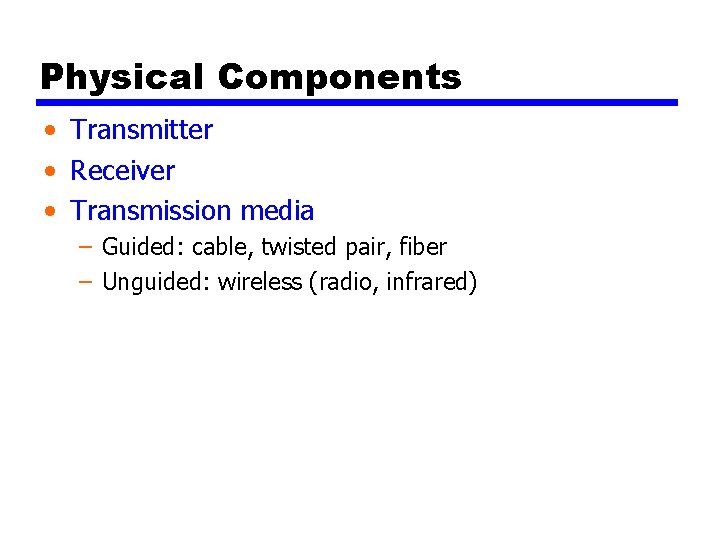 Physical Components

• Transmitter
• Receiver
• Transmission media
  – Guided: cable, twisted pair, fiber
  – Unguided: wireless (radio, infrared)